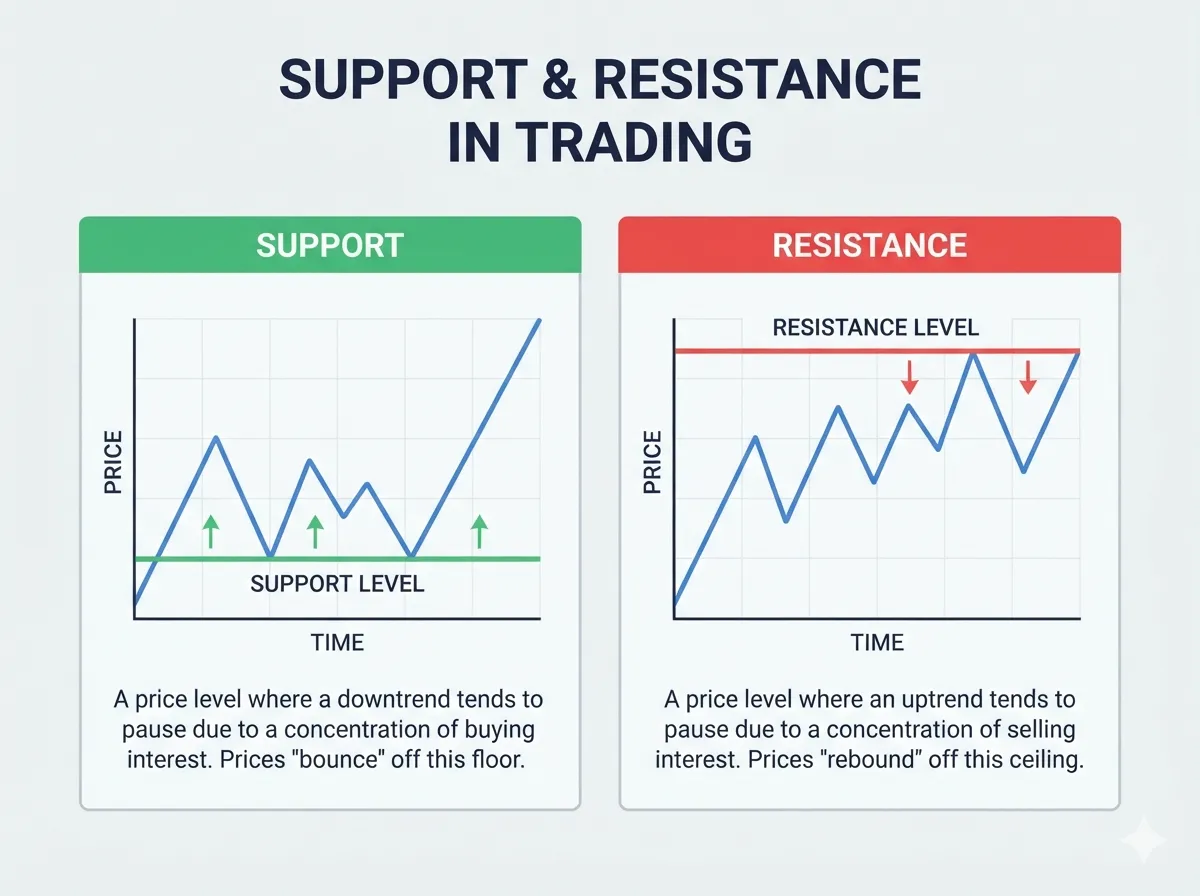 SUPPORT & RESISTANCE IN TRADING

SUPPORT

PRICE

SUPPORT LEVEL

TIME

A price level where a downtrend tends to pause due to a concentration of buying interest. Prices "bounce" off this floor.

RESISTANCE

RESISTANCE LEVEL

PRICE

TIME

A price level where an uptrend tends to pause due to a concentration of selling interest. Prices "rebound" off this ceiling.